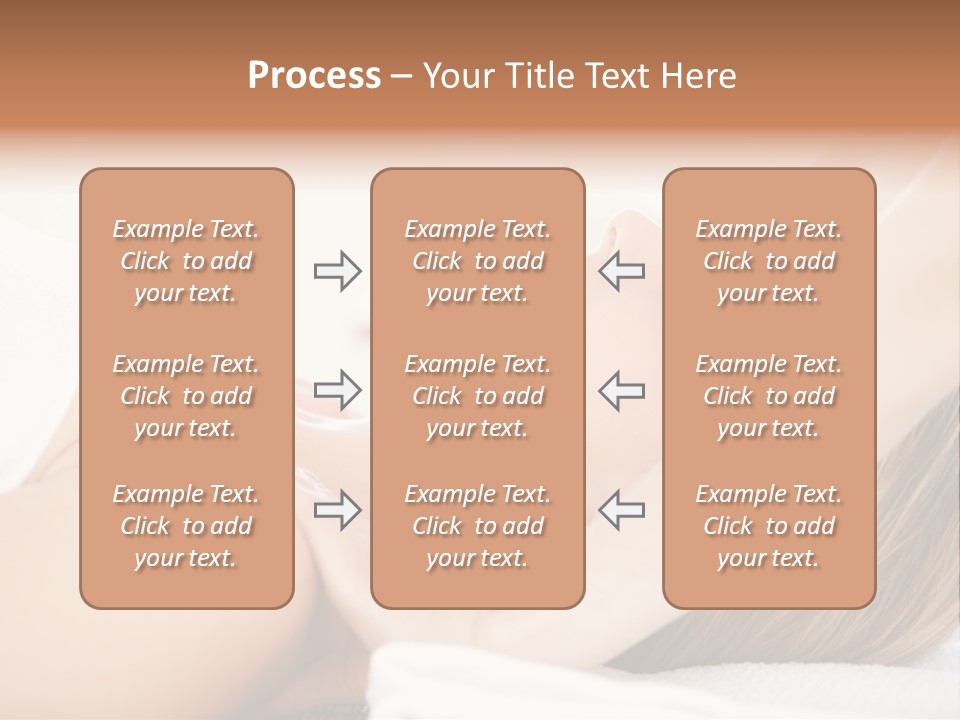 Process – Your Title Text Here

Example Text. Click to add your text.

Example Text. Click to add your text.

Example Text. Click to add your text.

Example Text. Click to add your text.

Example Text. Click to add your text.

Example Text. Click to add your text.

Example Text. Click to add your text.

Example Text. Click to add your text.

Example Text. Click to add your text.